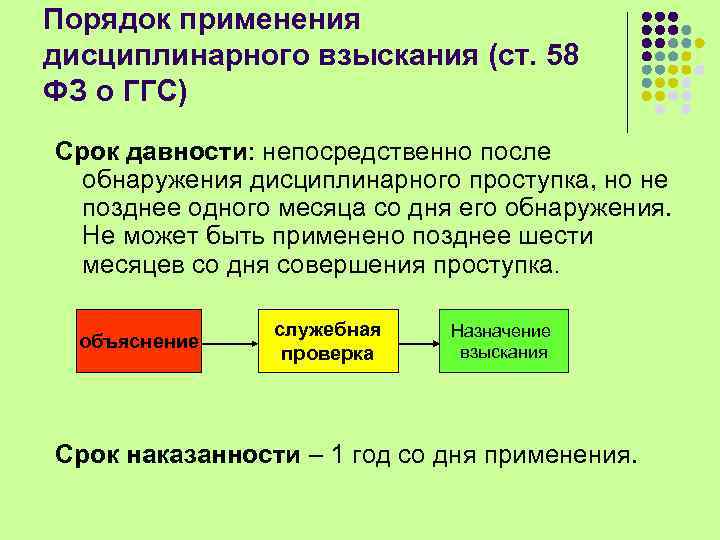 Порядок применения дисциплинарного взыскания (ст. 58 ФЗ о ГГС)

Срок давности: непосредственно после обнаружения дисциплинарного проступка, но не позднее одного месяца со дня его обнаружения. Не может быть применено позднее шести месяцев со дня совершения проступка.

объяснение

служебная проверка

Назначение взыскания

Срок наказанности – 1 год со дня применения.